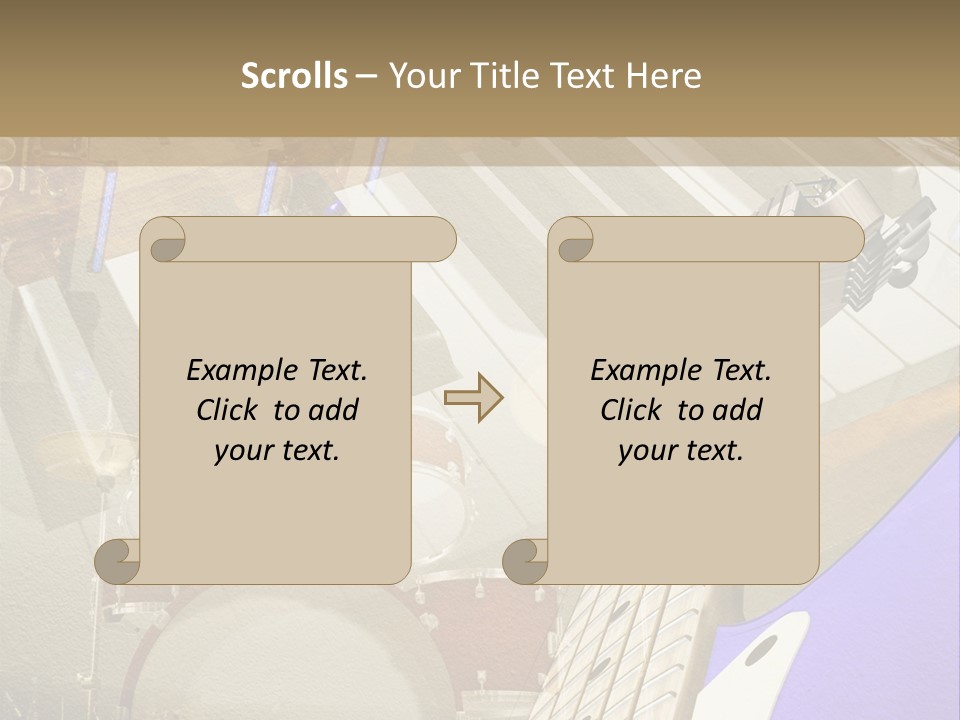 Scrolls – Your Title Text Here

Example Text. Click to add your text.

Example Text. Click to add your text.